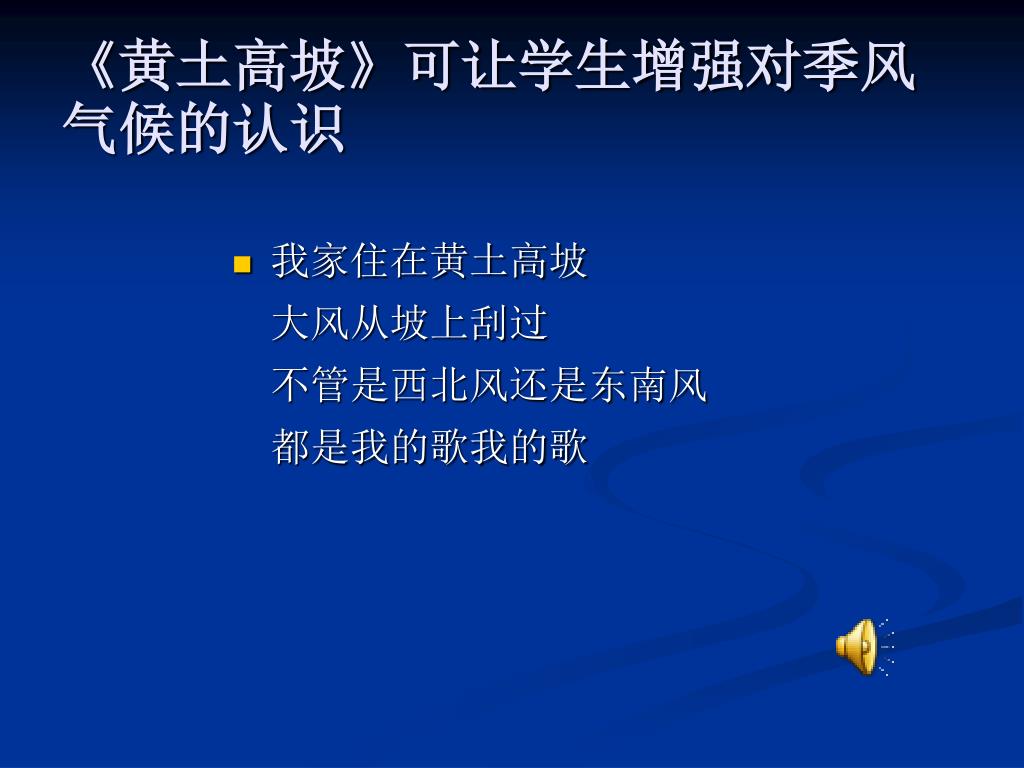 《黄土高坡》可让学生增强对季风气候的认识

我家住在黄土高坡
大风从坡上刮过
不管是西北风还是东南风
都是我的歌我的歌